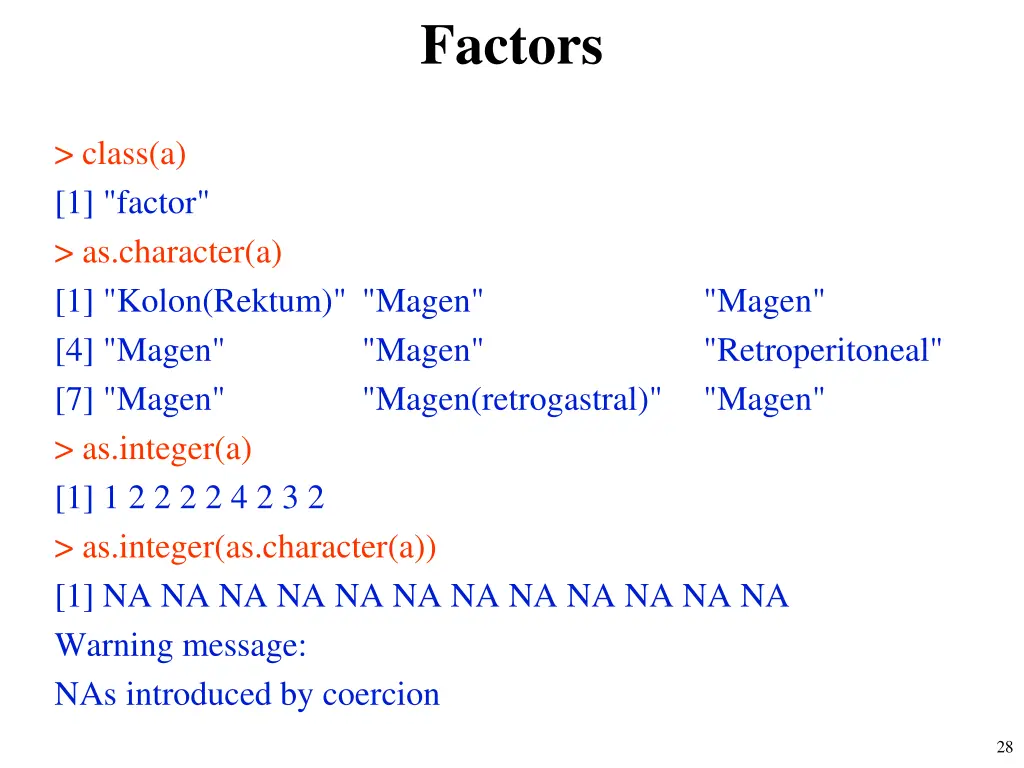 Factors

> class(a)
[1] "factor"
> as.character(a)
[1] "Kolon(Rektum)" "Magen" "Magen"
[4] "Magen" "Magen" "Retroperitoneal"
[7] "Magen" "Magen(retrogastral)" "Magen"
> as.integer(a)
[1] 1 2 2 2 2 4 2 3 2
> as.integer(as.character(a))
[1] NA NA NA NA NA NA NA NA NA NA NA NA
Warning message:
NAs introduced by coercion

28